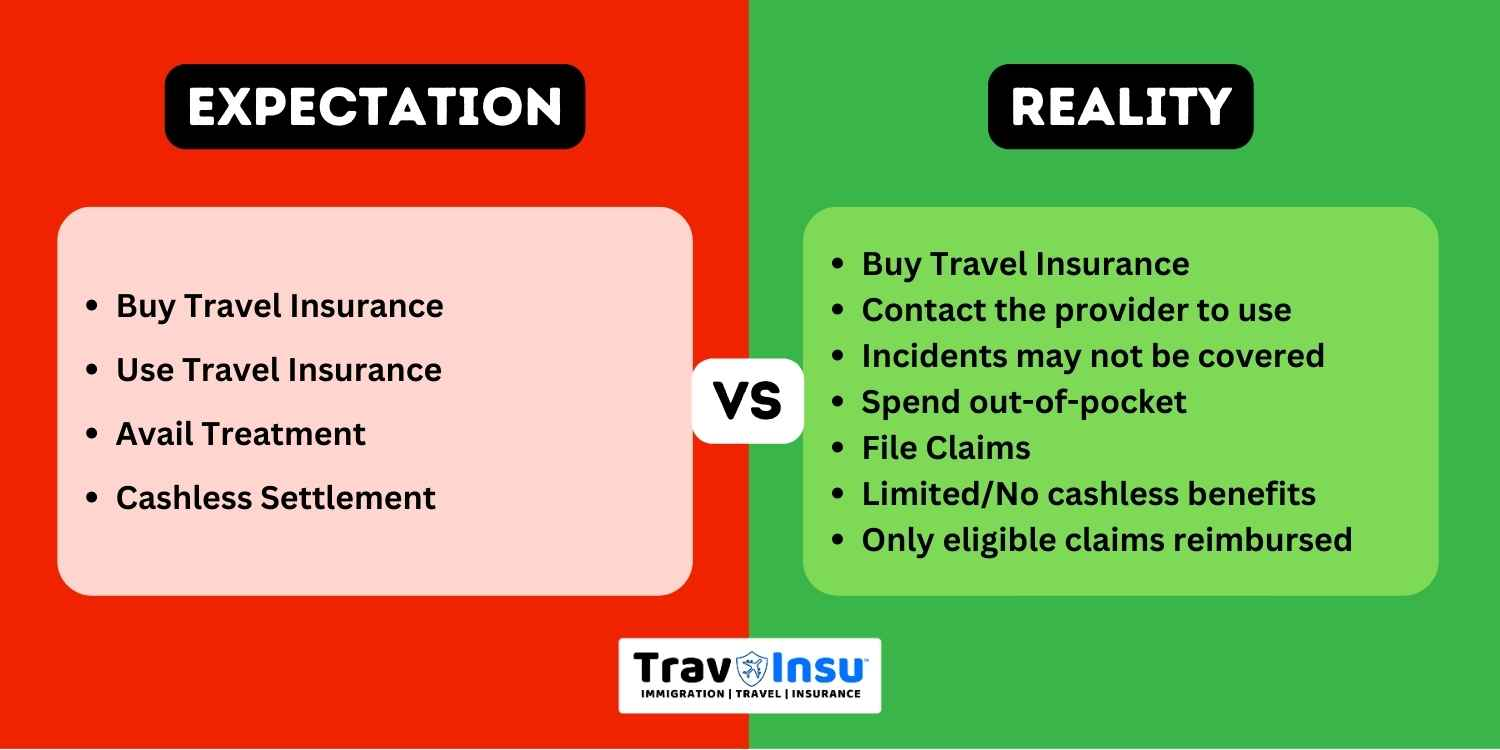 EXPECTATION

- Buy Travel Insurance
- Use Travel Insurance
- Avail Treatment
- Cashless Settlement

VS

REALITY

- Buy Travel Insurance
- Contact the provider to use
- Incidents may not be covered
- Spend out-of-pocket
- File Claims
- Limited/No cashless benefits
- Only eligible claims reimbursed

TravInsu™
IMMIGRATION | TRAVEL | INSURANCE